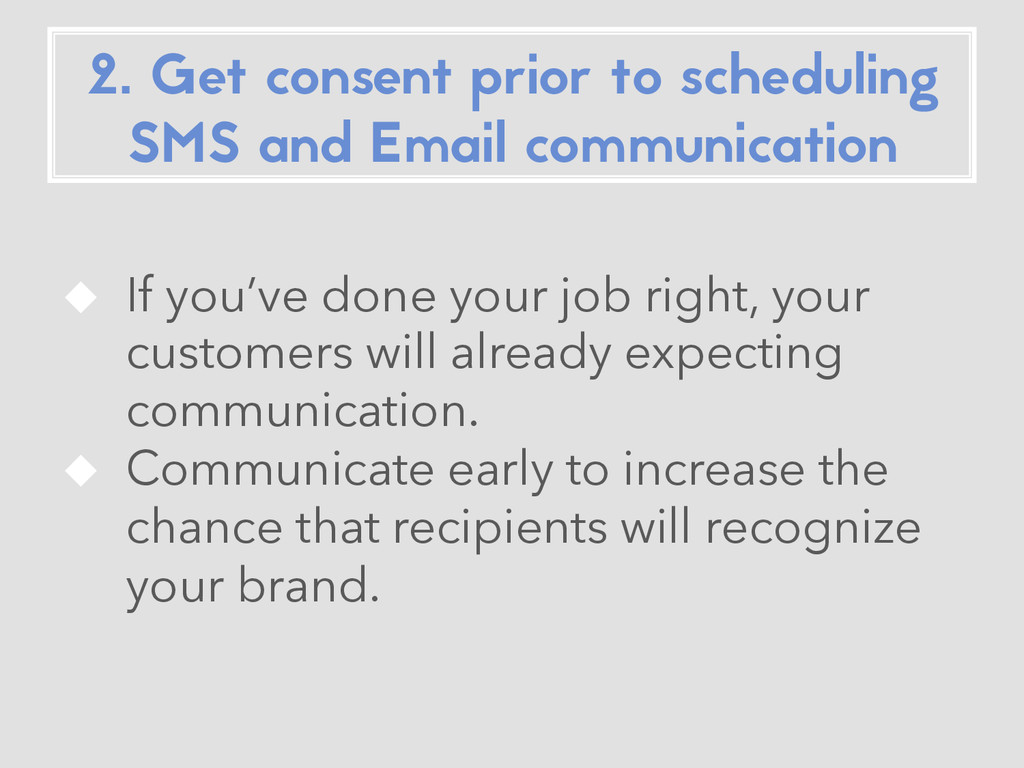 2. Get consent prior to scheduling SMS and Email communication

◆ If you’ve done your job right, your customers will already expecting communication.
◆ Communicate early to increase the chance that recipients will recognize your brand.